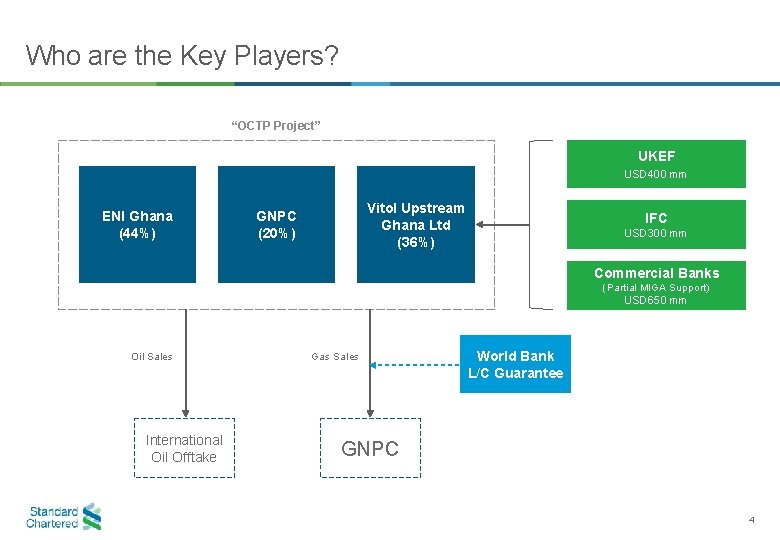 Who are the Key Players?

"OCTP Project"

ENI Ghana
(44%)

GNPC
(20%)

Vitol Upstream Ghana Ltd
(36%)

UKEF
USD400 mm

IFC
USD300 mm

Commercial Banks
(Partial MIGA Support)
USD650 mm

Oil Sales

Gas Sales

World Bank
L/C Guarantee

International Oil Offtake

GNPC

Standard Chartered

4